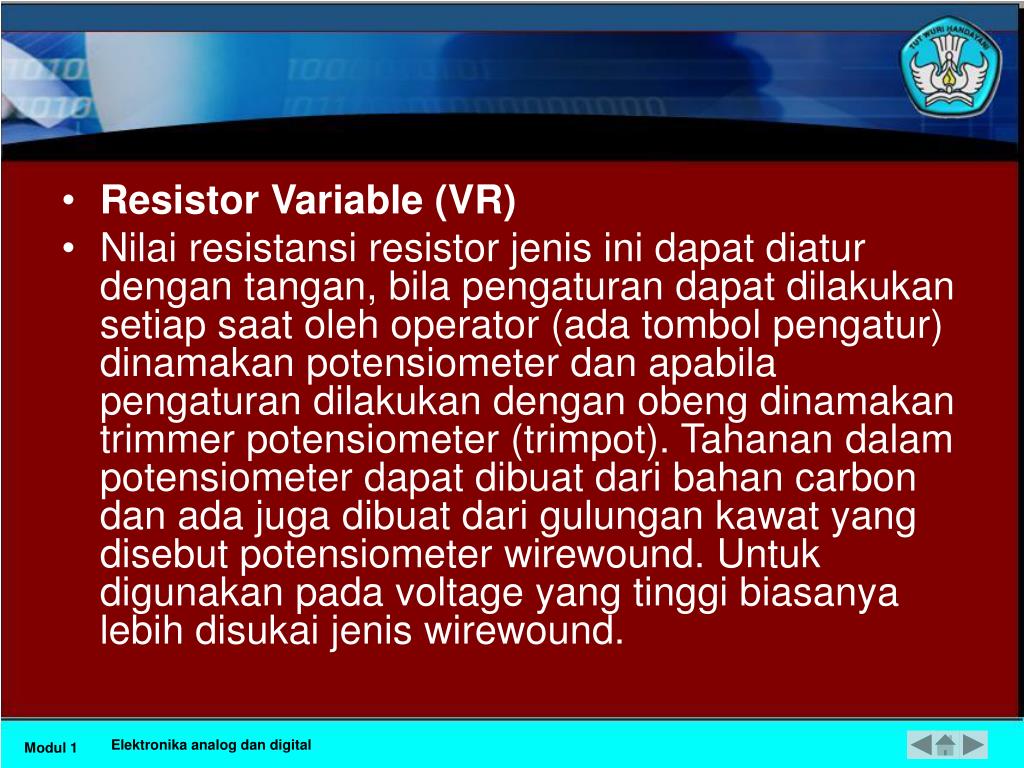 TUT WURI HANDAYANI

• Resistor Variable (VR)

• Nilai resistansi resistor jenis ini dapat diatur dengan tangan, bila pengaturan dapat dilakukan setiap saat oleh operator (ada tombol pengatur) dinamakan potensiometer dan apabila pengaturan dilakukan dengan obeng dinamakan trimmer potensiometer (trimpot). Tahanan dalam potensiometer dapat dibuat dari bahan carbon dan ada juga dibuat dari gulungan kawat yang disebut potensiometer wirewound. Untuk digunakan pada voltage yang tinggi biasanya lebih disukai jenis wirewound.

Modul 1

Elektronika analog dan digital